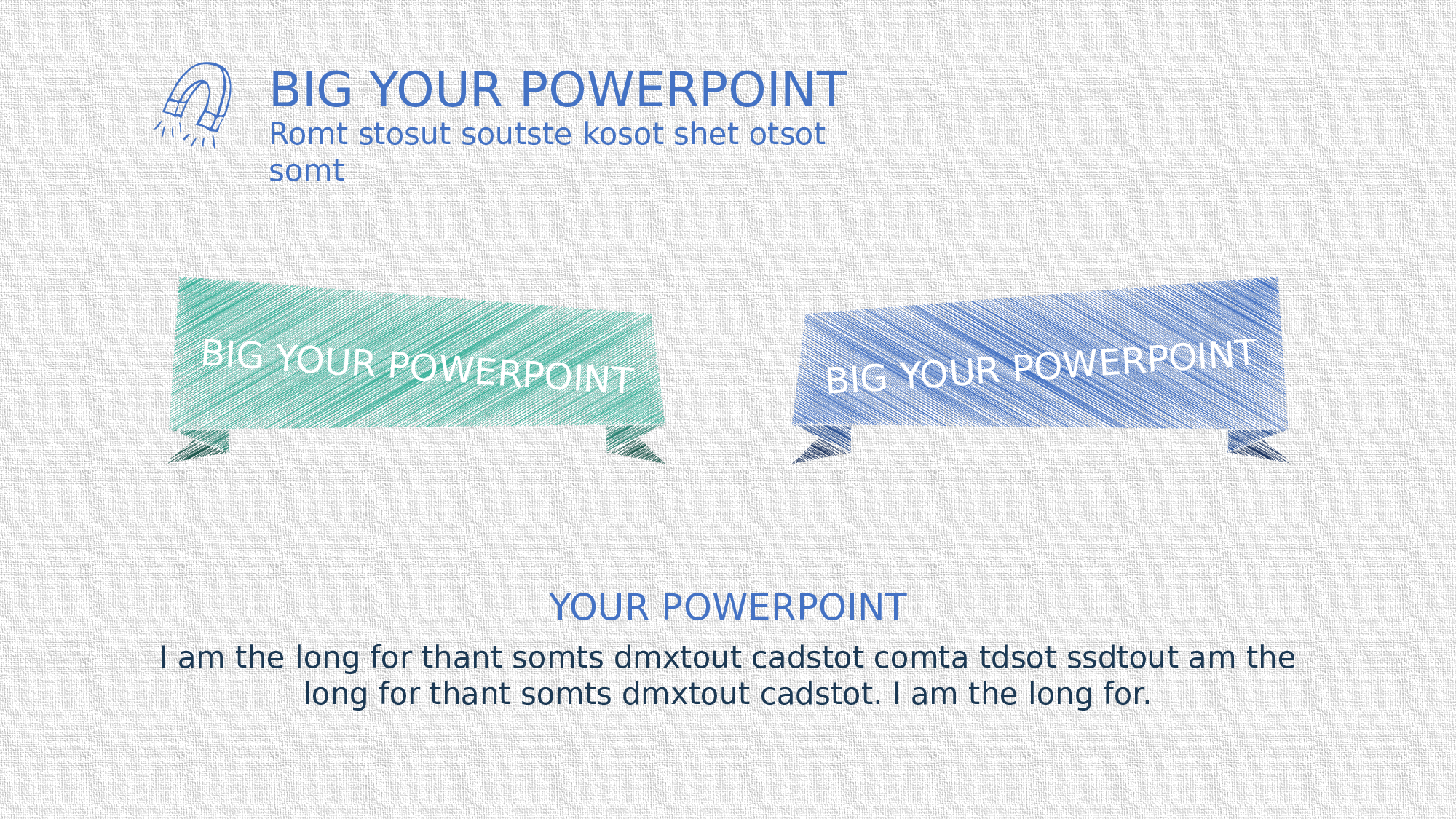 BIG YOUR POWERPOINT
Romt stosut soutste kosot shet otsot somt

BIG YOUR POWERPOINT

BIG YOUR POWERPOINT

YOUR POWERPOINT
I am the long for thant somts dmxtout cadstot comta tdsot ssdtout am the long for thant somts dmxtout cadstot. I am the long for.